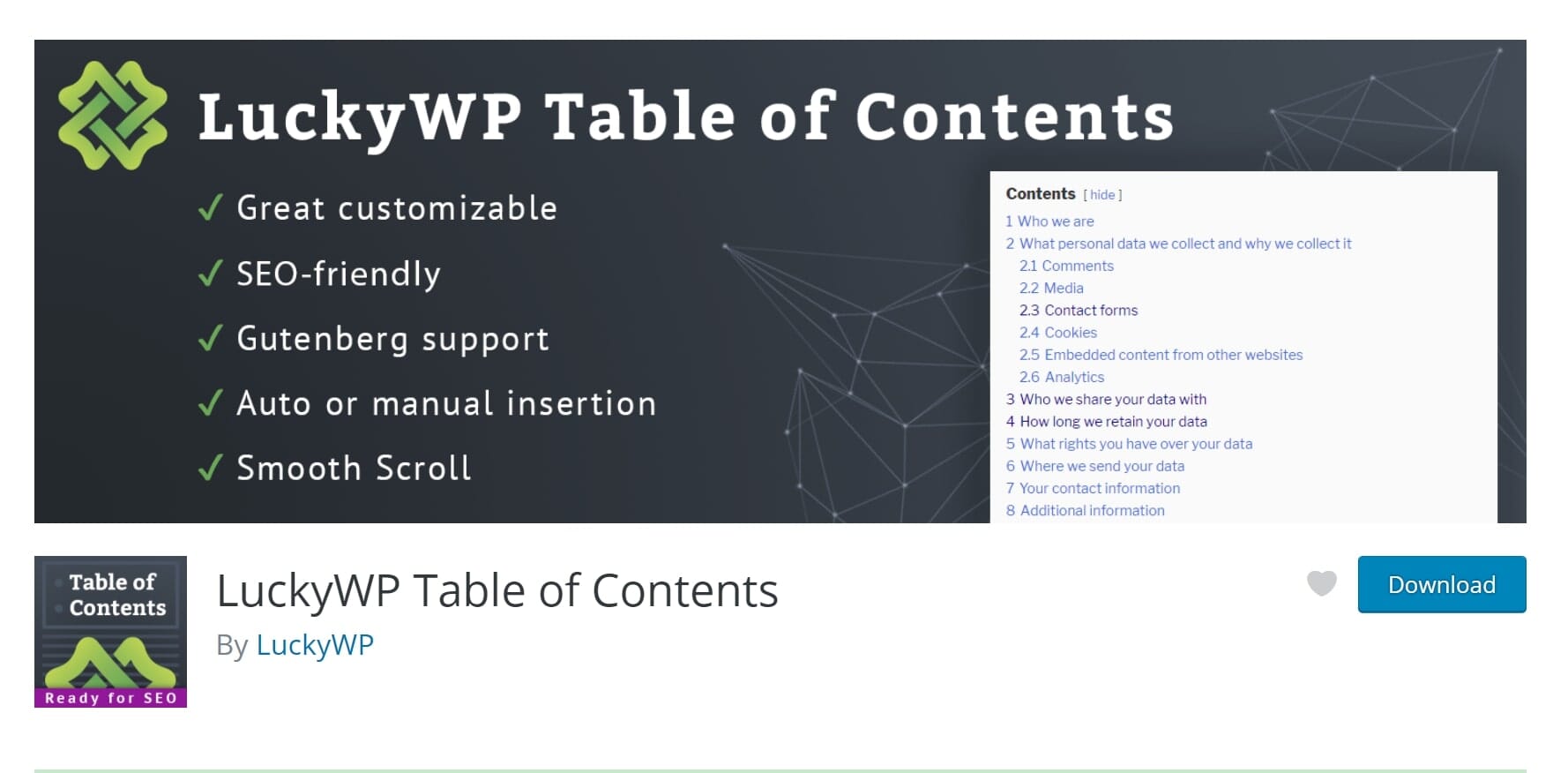 LuckyWP Table of Contents

✓ Great customizable

✓ SEO-friendly

✓ Gutenberg support

✓ Auto or manual insertion

✓ Smooth Scroll

Contents [ hide ]
1 Who we are
2 What personal data we collect and why we collect it
2.1 Comments
2.2 Media
2.3 Contact forms
2.4 Cookies
2.5 Embedded content from other websites
2.6 Analytics
3 Who we share your data with
4 How long we retain your data
5 What rights you have over your data
6 Where we send your data
7 Your contact information
8 Additional information

Table of Contents
Ready for SEO

LuckyWP Table of Contents
By LuckyWP

Download